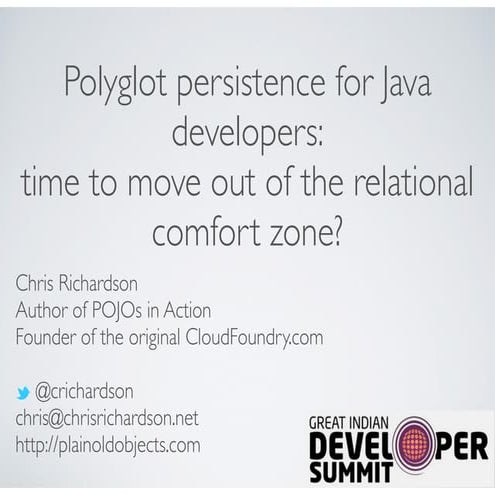 Polyglot persistence for Java developers:
time to move out of the relational comfort zone?

Chris Richardson
Author of POJOs in Action
Founder of the original CloudFoundry.com

@crichardson
chris@chrisrichardson.net
http://plainoldobjects.com

GREAT INDIAN
DEVELOPER
SUMMIT